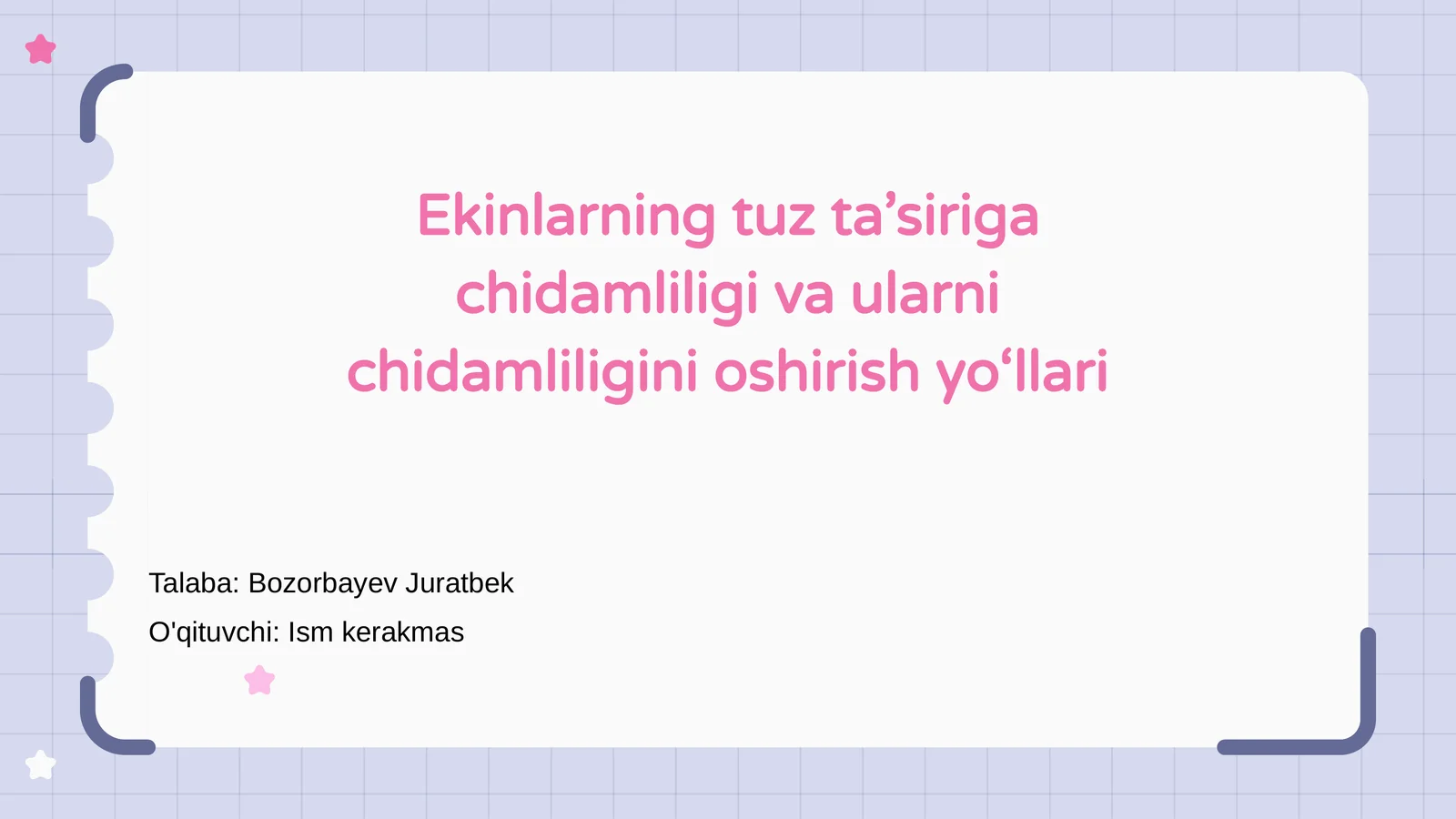 Ekinlarning tuz ta’siriga chidamliligi va ularni chidamliligini oshirish yo‘llari

Talaba: Bozorbayev Juratbek

O'qituvchi: Ism kerakmas